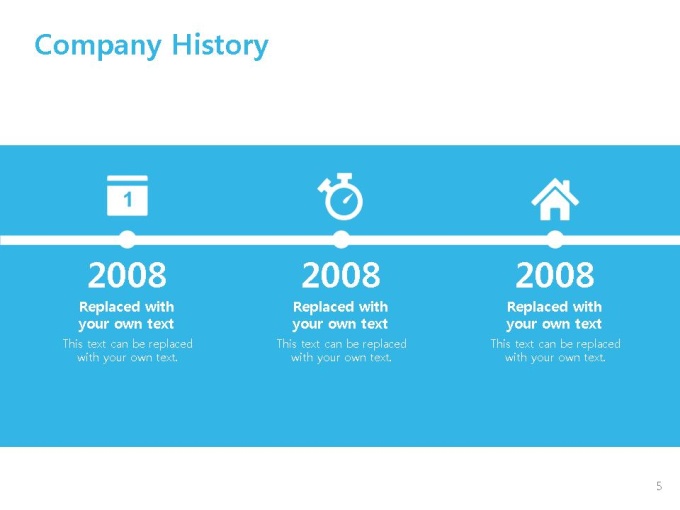 Company History

1

2008

Replaced with your own text

This text can be replaced with your own text.

2008

Replaced with your own text

This text can be replaced with your own text.

2008

Replaced with your own text

This text can be replaced with your own text.

5